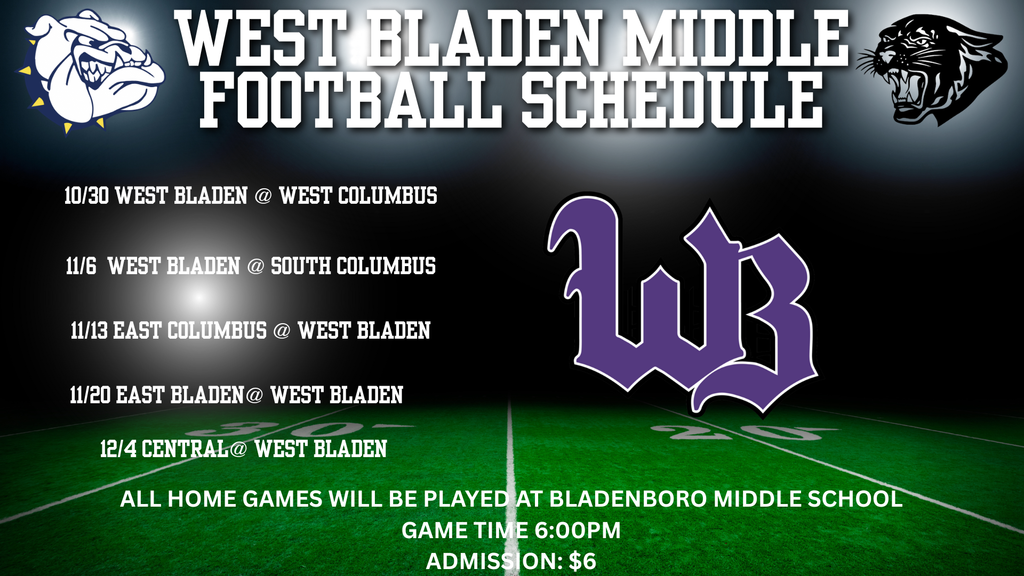 WEST BLADEN MIDDLE FOOTBALL SCHEDULE

10/30 WEST BLADEN @ WEST COLUMBUS

11/6 WEST BLADEN @ SOUTH COLUMBUS

11/13 EAST COLUMBUS @ WEST BLADEN

11/20 EAST BLADEN@ WEST BLADEN

12/4 CENTRAL@ WEST BLADEN

WB

30

20

ALL HOME GAMES WILL BE PLAYED AT BLADENBORO MIDDLE SCHOOL
GAME TIME 6:00PM
ADMISSION: $6